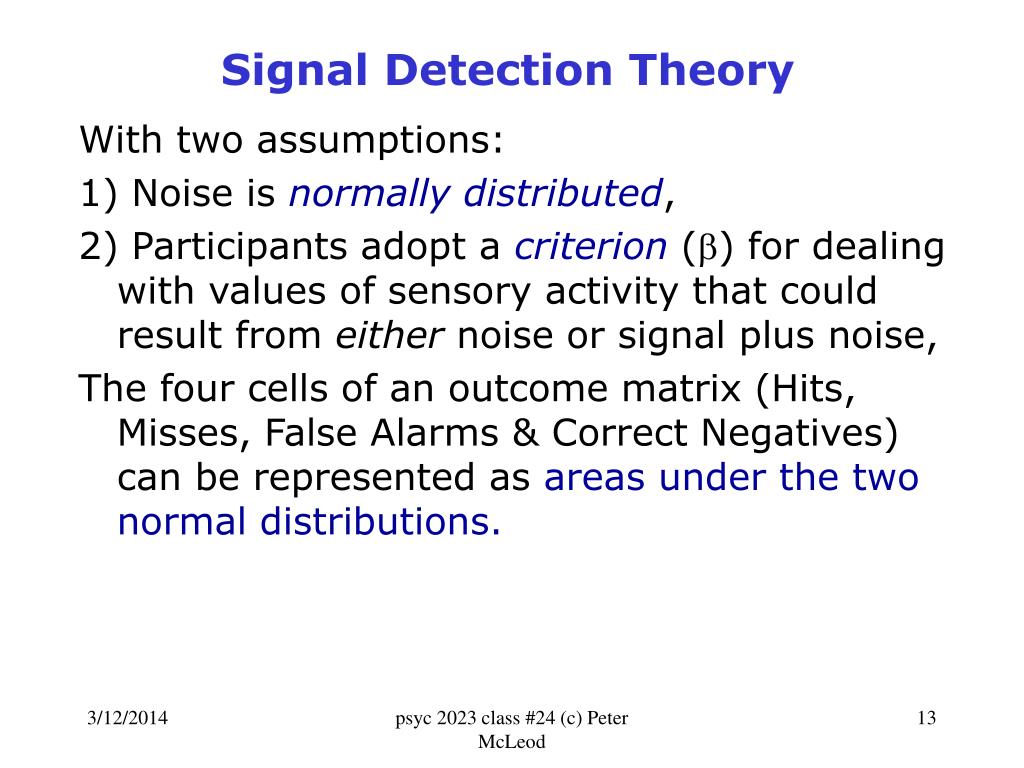 Signal Detection Theory

With two assumptions:

1) Noise is normally distributed,

2) Participants adopt a criterion ($\beta$) for dealing with values of sensory activity that could result from either noise or signal plus noise,

The four cells of an outcome matrix (Hits, Misses, False Alarms & Correct Negatives) can be represented as areas under the two normal distributions.

3/12/2014

psyc 2023 class #24 (c) Peter McLeod

13